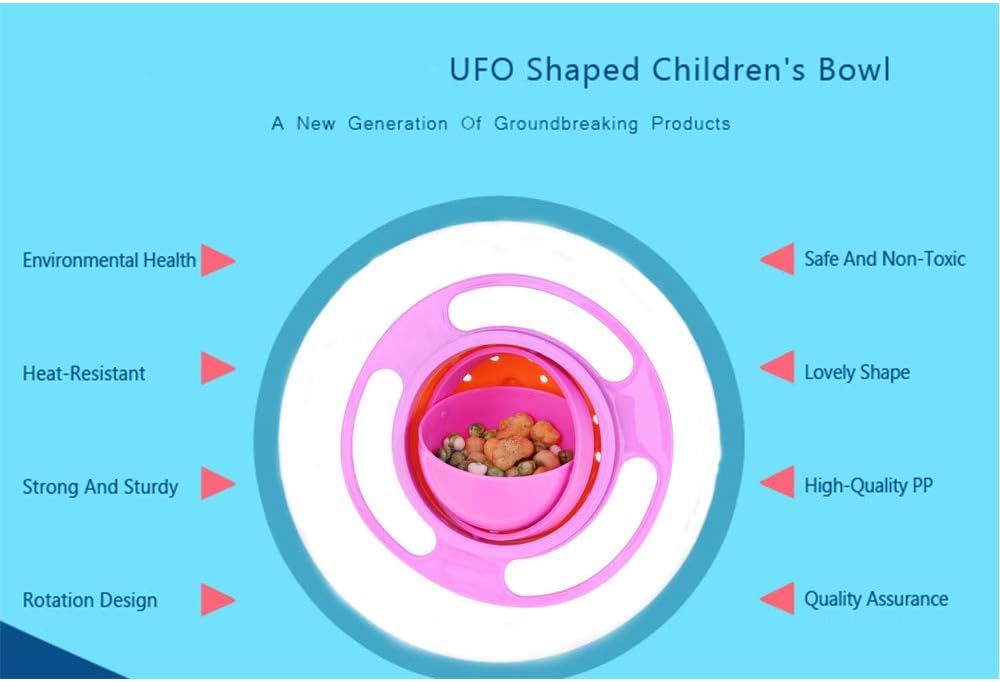 UFO Shaped Children's Bowl

A New Generation Of Groundbreaking Products

Environmental Health

Heat-Resistant

Strong And Sturdy

Rotation Design

Safe And Non-Toxic

Lovely Shape

High-Quality PP

Quality Assurance